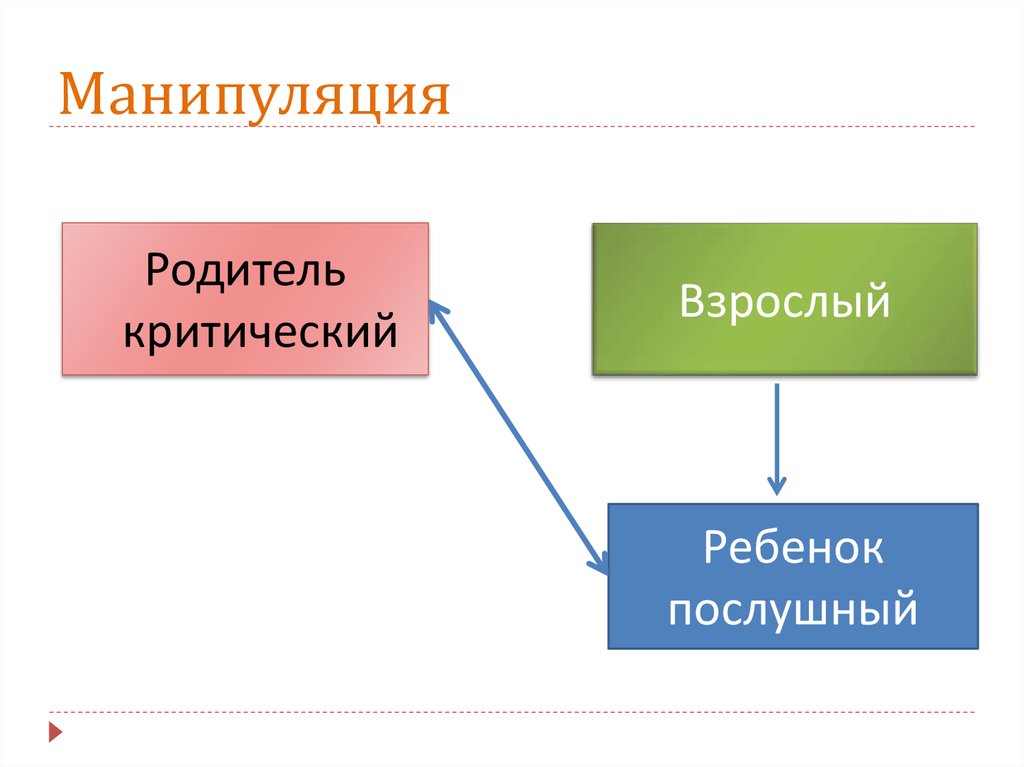 Манипуляция

Родитель критический

Взрослый

Ребенок послушный